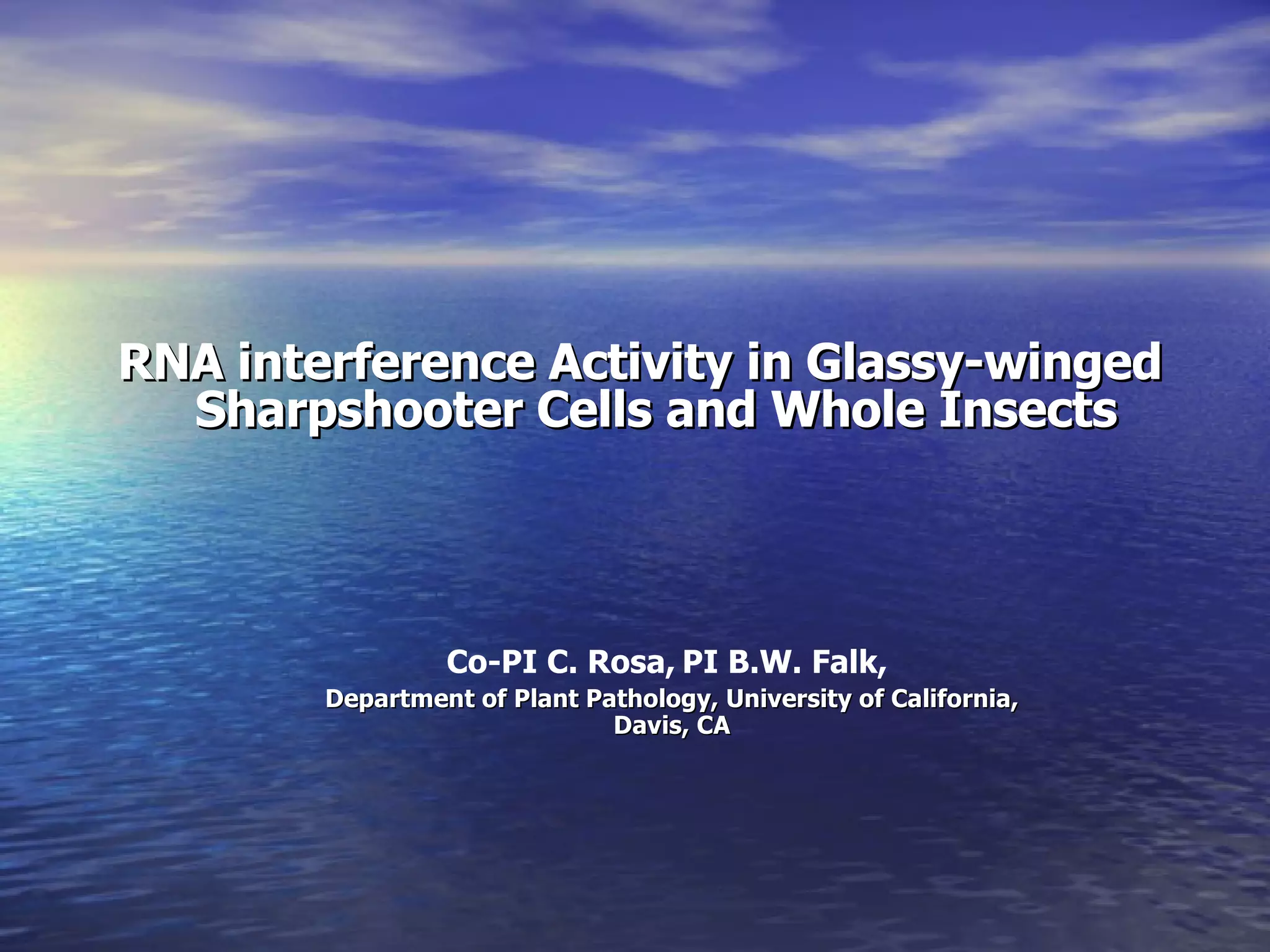 RNA interference Activity in Glassy-winged Sharpshooter Cells and Whole Insects

Co-PI C. Rosa, PI B.W. Falk,

Department of Plant Pathology, University of California, Davis, CA